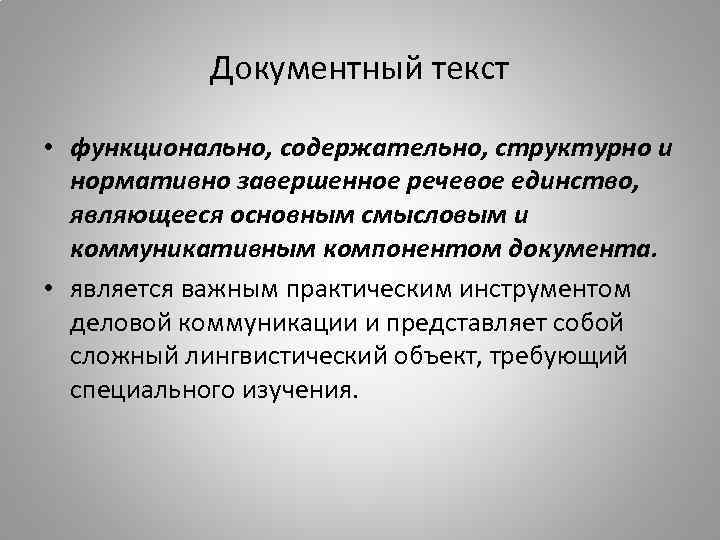 Документный текст

• функционально, содержательно, структурно и нормативно завершенное речевое единство, являющееся основным смысловым и коммуникативным компонентом документа.

• является важным практическим инструментом деловой коммуникации и представляет собой сложный лингвистический объект, требующий специального изучения.